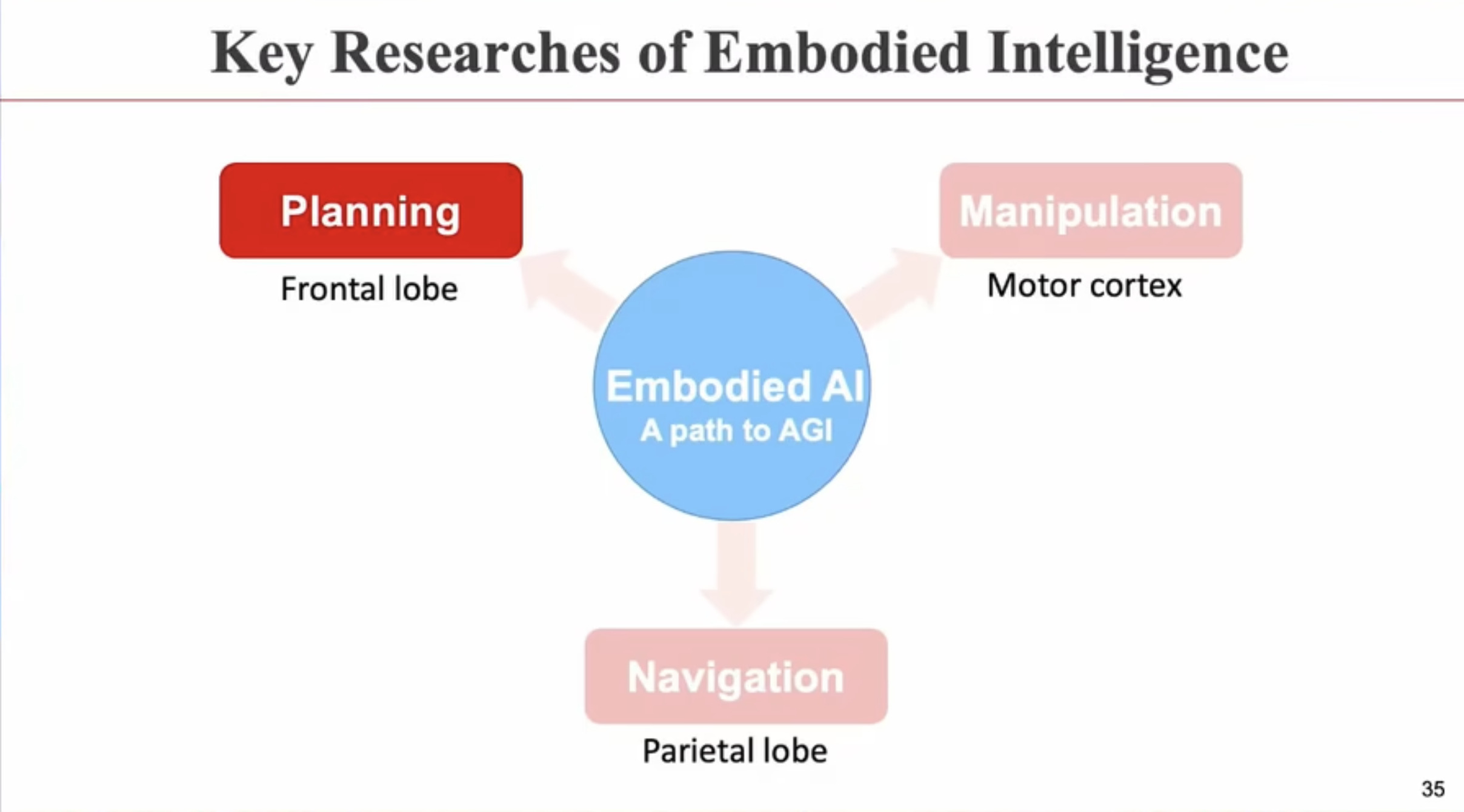 Key Researches of Embodied Intelligence

Planning

Frontal lobe

Manipulation

Motor cortex

Embodied AI
A path to AGI

Navigation

Parietal lobe

35